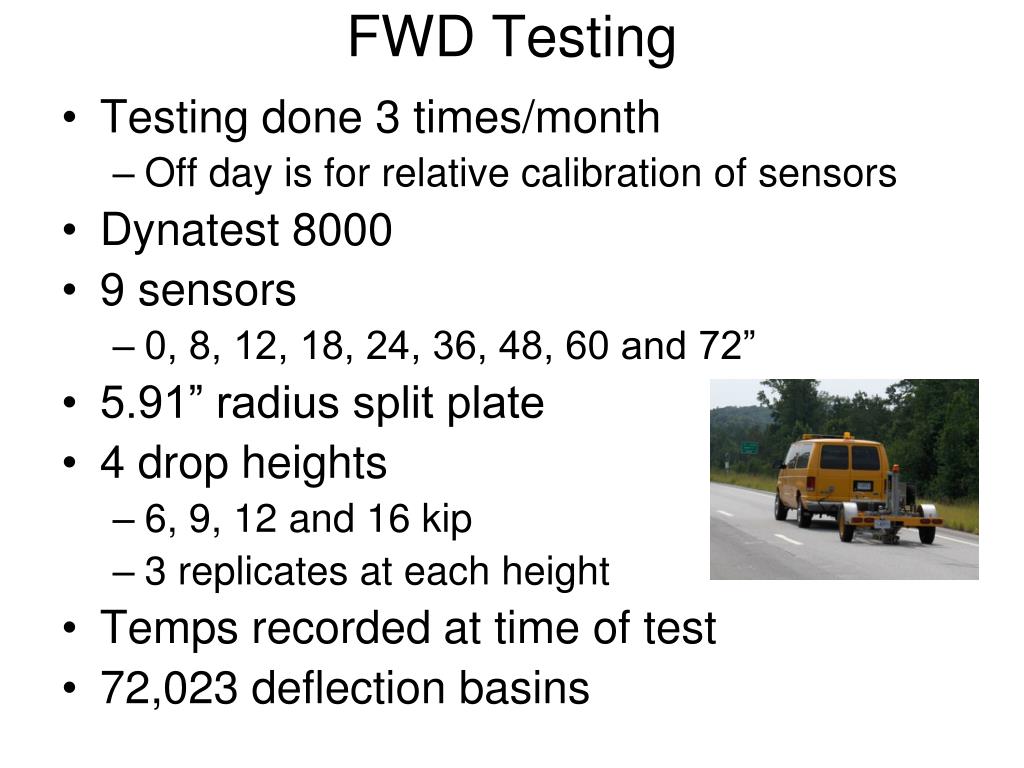 FWD Testing

• Testing done 3 times/month
– Off day is for relative calibration of sensors
• Dynatest 8000
• 9 sensors
– 0, 8, 12, 18, 24, 36, 48, 60 and 72”
• 5.91” radius split plate
• 4 drop heights
– 6, 9, 12 and 16 kip
– 3 replicates at each height
• Temps recorded at time of test
• 72,023 deflection basins